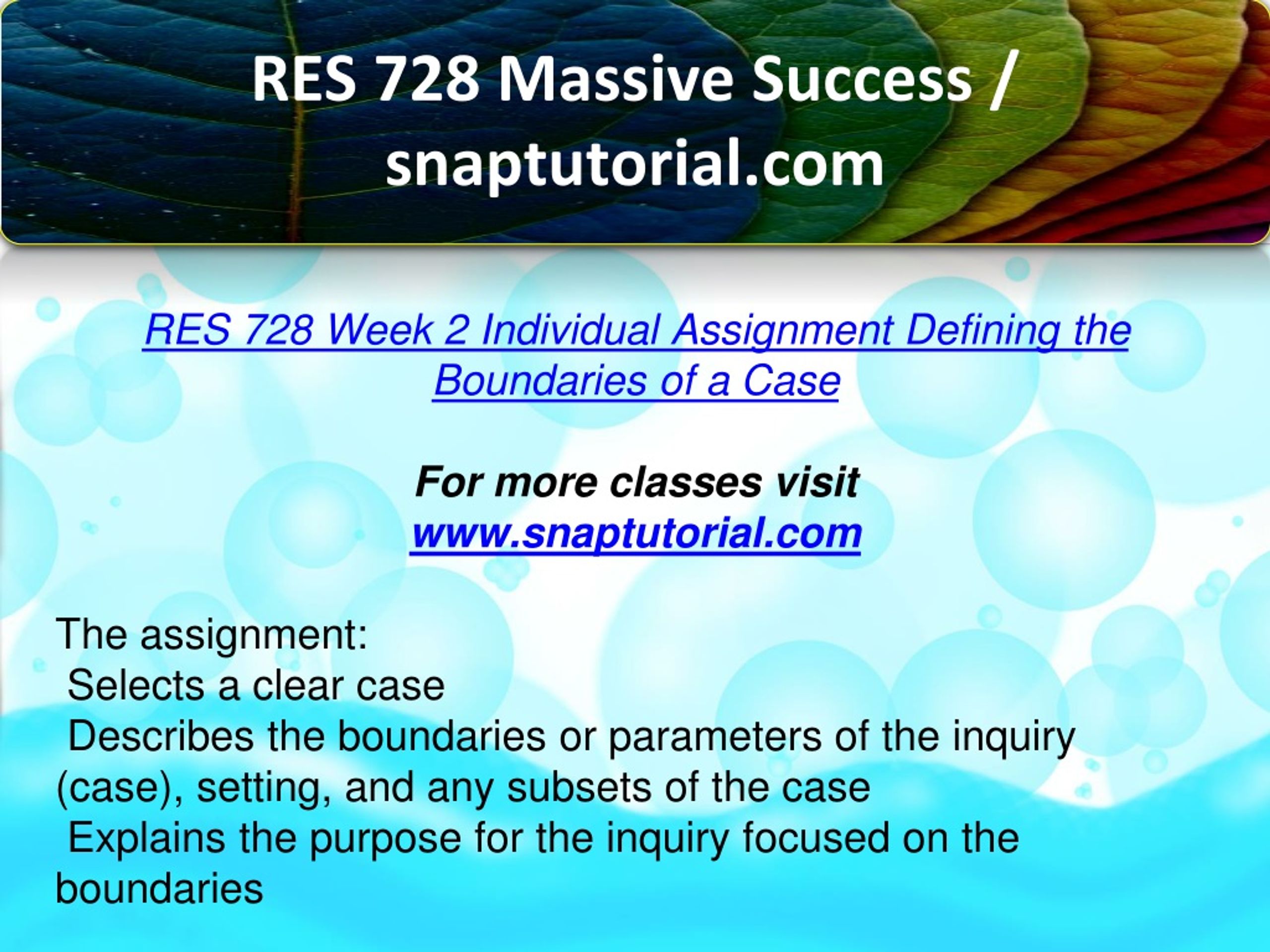 RES 728 Massive Success / snaptutorial.com

RES 728 Week 2 Individual Assignment Defining the Boundaries of a Case

For more classes visit
www.snaptutorial.com

The assignment:
Selects a clear case
Describes the boundaries or parameters of the inquiry (case), setting, and any subsets of the case
Explains the purpose for the inquiry focused on the boundaries